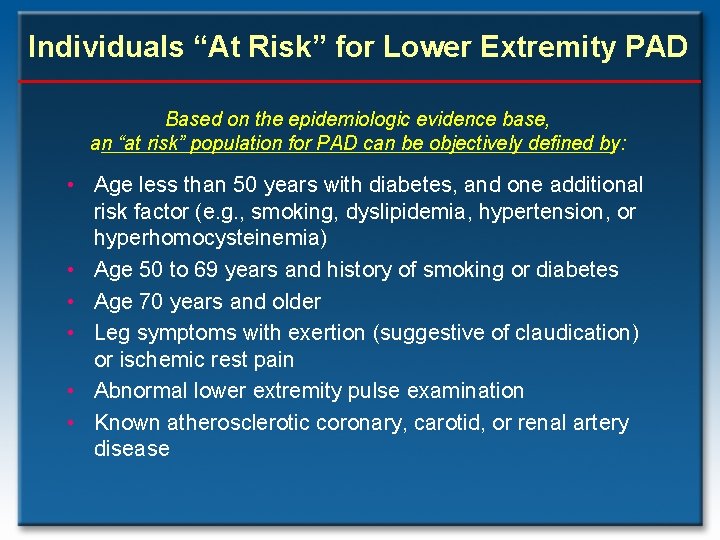 Individuals “At Risk” for Lower Extremity PAD

Based on the epidemiologic evidence base, an “at risk” population for PAD can be objectively defined by:

• Age less than 50 years with diabetes, and one additional risk factor (e.g., smoking, dyslipidemia, hypertension, or hyperhomocysteinemia)
• Age 50 to 69 years and history of smoking or diabetes
• Age 70 years and older
• Leg symptoms with exertion (suggestive of claudication) or ischemic rest pain
• Abnormal lower extremity pulse examination
• Known atherosclerotic coronary, carotid, or renal artery disease